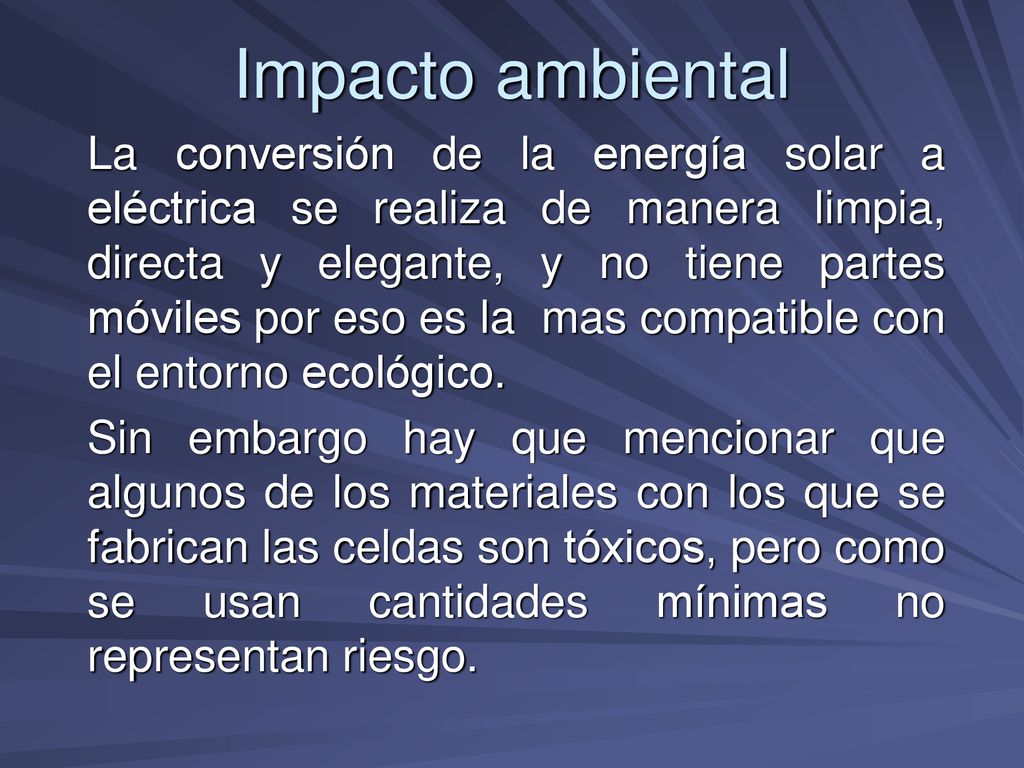 Impacto ambiental

La conversión de la energía solar a eléctrica se realiza de manera limpia, directa y elegante, y no tiene partes móviles por eso es la  mas compatible con el entorno ecológico.

Sin embargo hay que mencionar que algunos de los materiales con los que se fabrican las celdas son tóxicos, pero como se usan cantidades mínimas no representan riesgo.